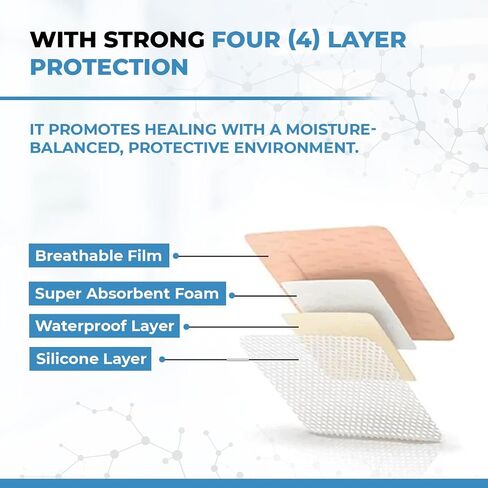 WITH STRONG FOUR (4) LAYER PROTECTION

IT PROMOTES HEALING WITH A MOISTURE-BALANCED, PROTECTIVE ENVIRONMENT.

Breathable Film

Super Absorbent Foam

Waterproof Layer

Silicone Layer